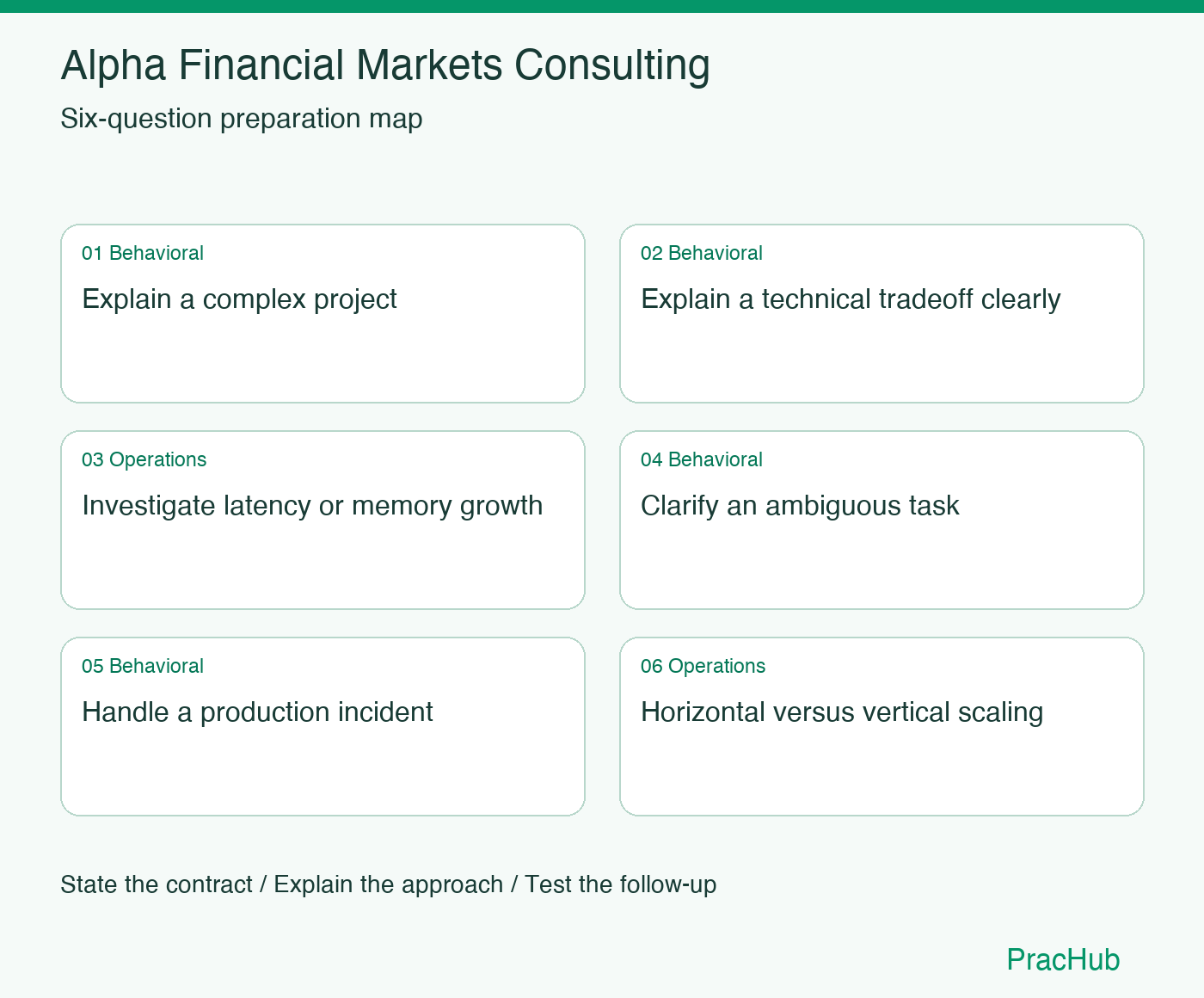 Alpha Financial Markets Consulting

Six-question preparation map

01 Behavioral

Explain a complex project

02 Behavioral

Explain a technical tradeoff clearly

03 Operations

Investigate latency or memory growth

04 Behavioral

Clarify an ambiguous task

05 Behavioral

Handle a production incident

06 Operations

Horizontal versus vertical scaling

State the contract / Explain the approach / Test the follow-up

PracHub